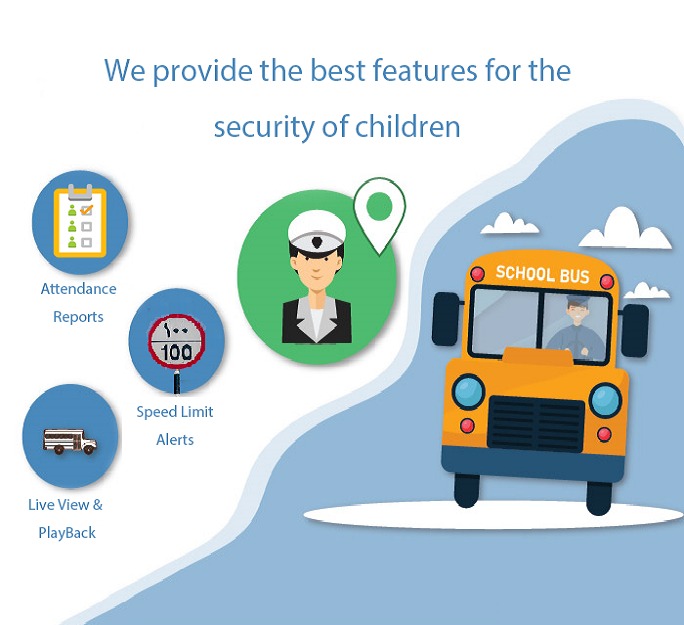 We provide the best features for the security of children

Attendance Reports

١٠٠
100

Speed Limit Alerts

Live View & PlayBack

SCHOOL BUS